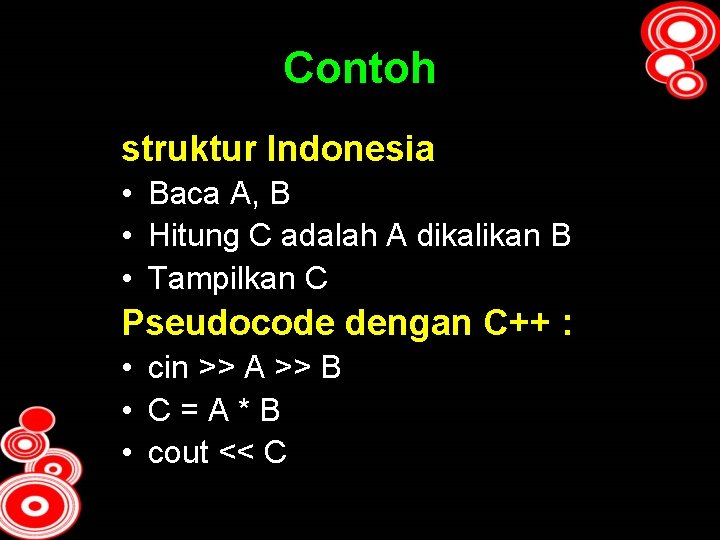 Contoh

struktur Indonesia

• Baca A, B
• Hitung C adalah A dikalikan B
• Tampilkan C

Pseudocode dengan C++ :

• cin >> A >> B
• C = A * B
• cout << C